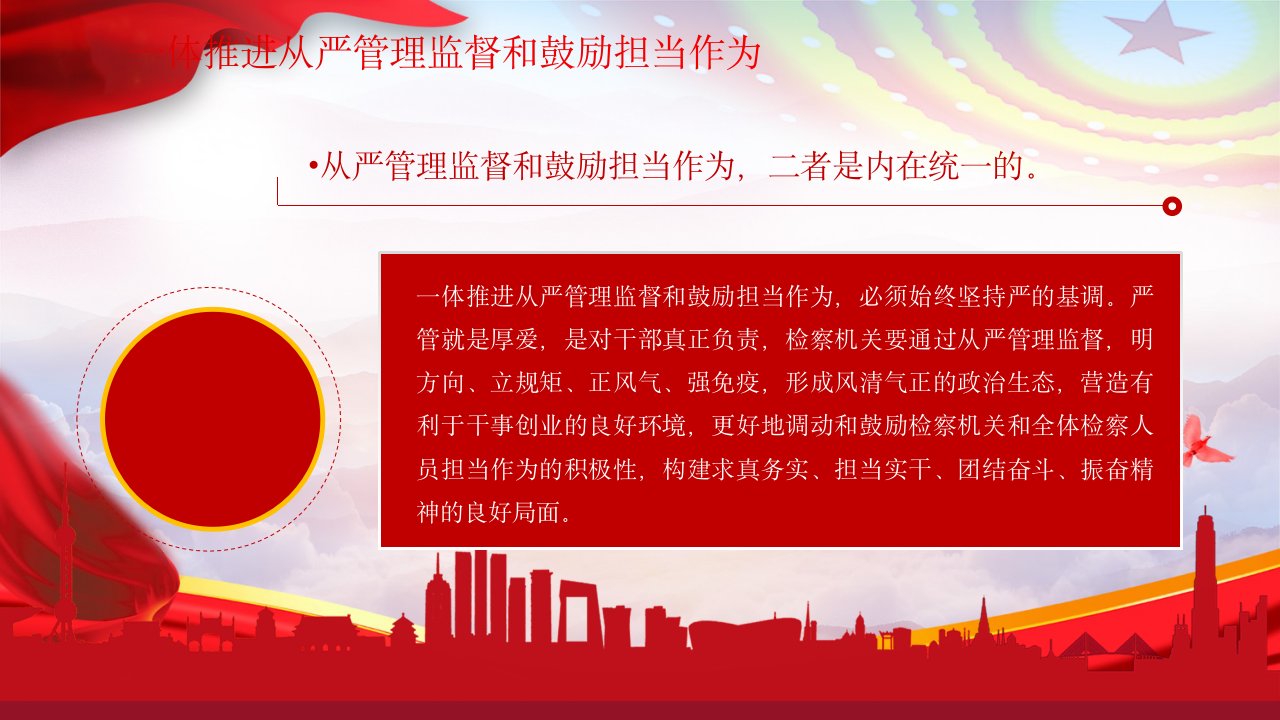 体推进从严管理监督和鼓励担当作为

•从严管理监督和鼓励担当作为，二者是内在统一的。

一体推进从严管理监督和鼓励担当作为，必须始终坚持严的基调。严管就是厚爱，是对干部真正负责，检察机关要通过从严管理监督，明方向、立规矩、正风气、强免疫，形成风清气正的政治生态，营造有利于干事创业的良好环境，更好地调动和鼓励检察机关和全体检察人员担当作为的积极性，构建求真务实、担当实干、团结奋斗、振奋精神的良好局面。